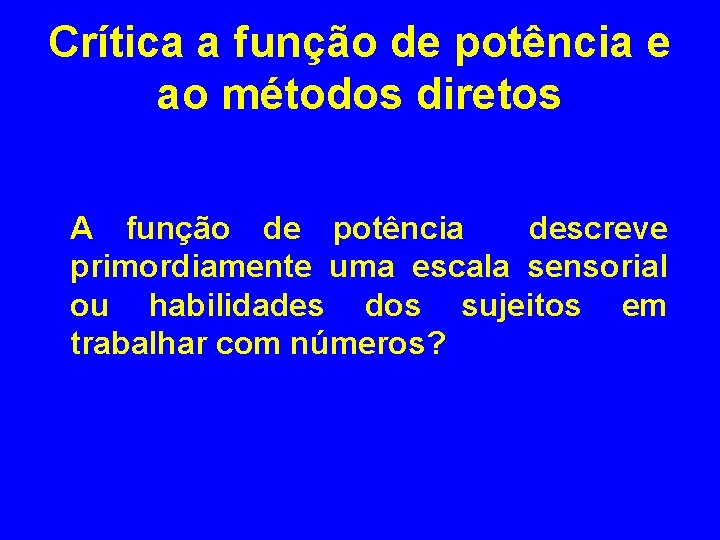 Crítica a função de potência e ao métodos diretos

A função de potência descreve primordiamente uma escala sensorial ou habilidades dos sujeitos em trabalhar com números?